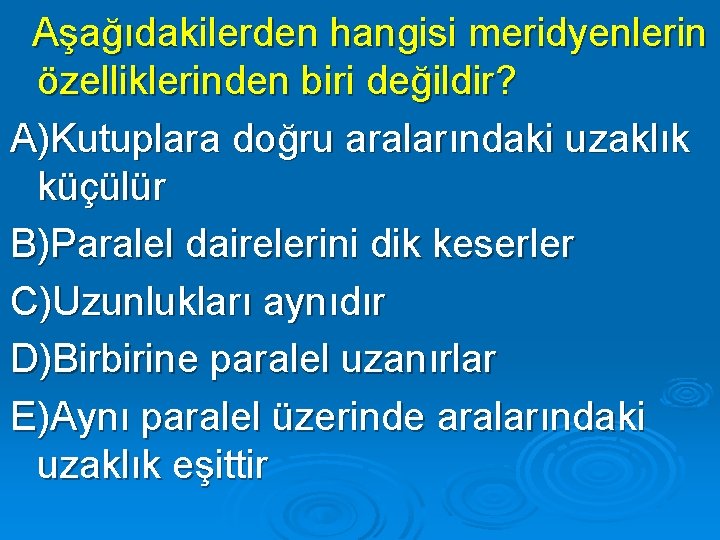 Aşağıdakilerden hangisi meridyenlerin özelliklerinden biri değildir?

A)Kutuplara doğru aralarındaki uzaklık küçülür

B)Paralel dairelerini dik keserler

C)Uzunlukları aynıdır

D)Birbirine paralel uzanırlar

E)Aynı paralel üzerinde aralarındaki uzaklık eşittir